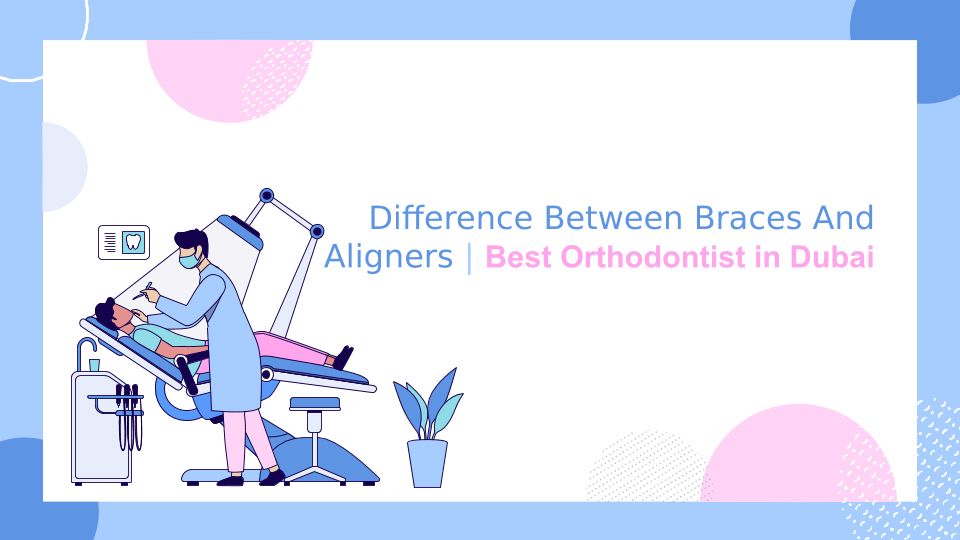 Difference Between Braces And Aligners | Best Orthodontist in Dubai